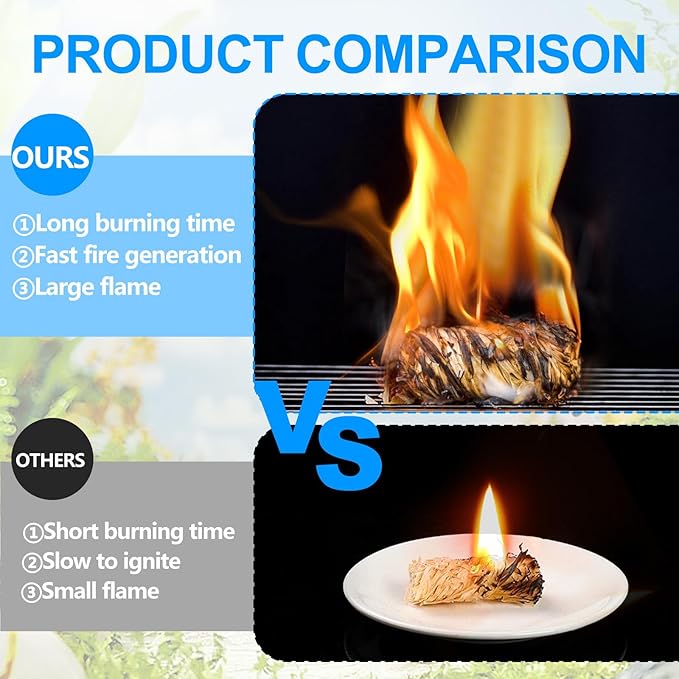 PRODUCT COMPARISON

OURS

①Long burning time
②Fast fire generation
③Large flame

VS

OTHERS

①Short burning time
②Slow to ignite
③Small flame